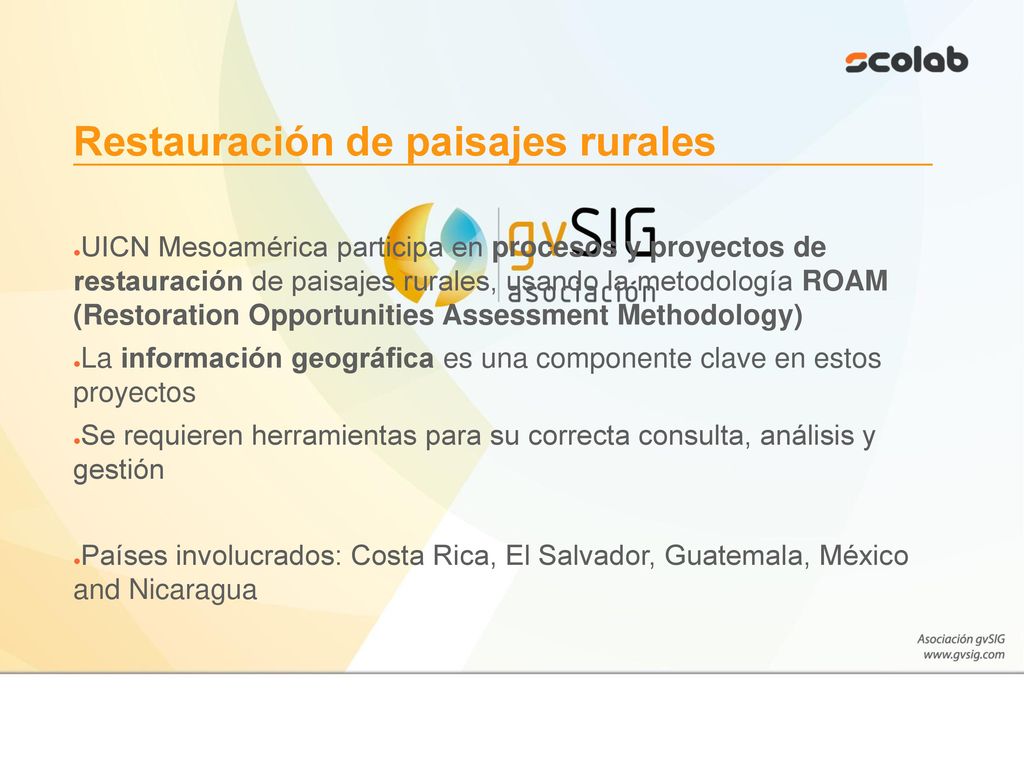 scolab

Restauración de paisajes rurales

gvSIG asociación

●UICN Mesoamérica participa en procesos y proyectos de restauración de paisajes rurales, usando la metodología ROAM (Restoration Opportunities Assessment Methodology)

●La información geográfica es una componente clave en estos proyectos

●Se requieren herramientas para su correcta consulta, análisis y gestión

●Países involucrados: Costa Rica, El Salvador, Guatemala, México and Nicaragua

Asociación gvSIG
www.gvsig.com